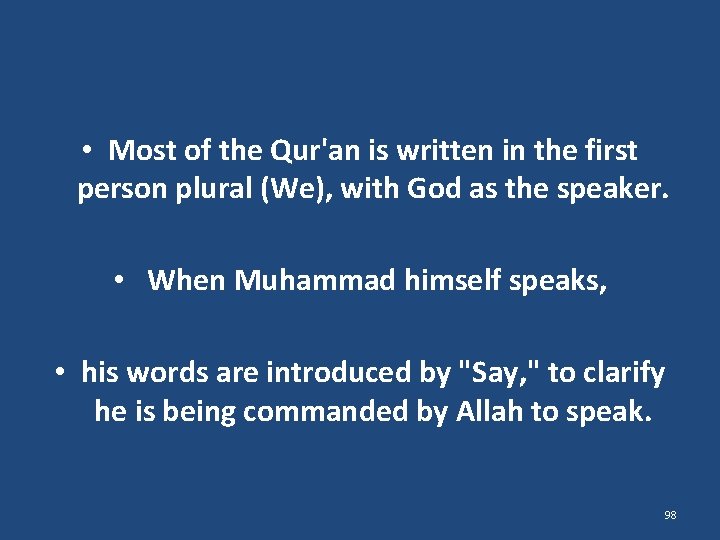 • Most of the Qur'an is written in the first person plural (We), with God as the speaker.

• When Muhammad himself speaks,

• his words are introduced by "Say," to clarify he is being commanded by Allah to speak.

98